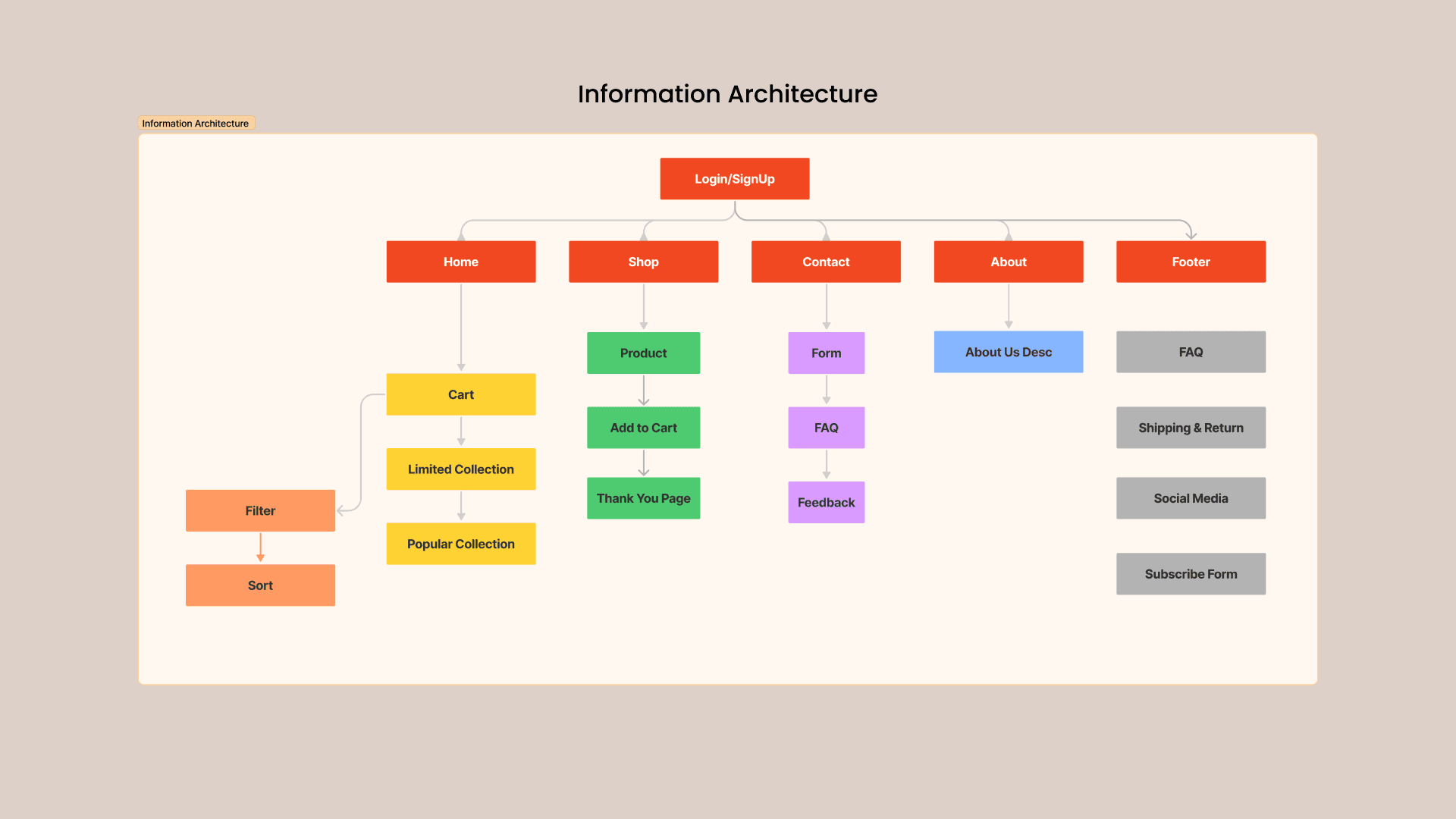 Information Architecture

Information Architecture

Login/SignUp

Home

Shop

Contact

About

Footer

Cart

Limited Collection

Popular Collection

Filter

Sort

Product

Add to Cart

Thank You Page

Form

FAQ

Feedback

About Us Desc

FAQ

Shipping & Return

Social Media

Subscribe Form